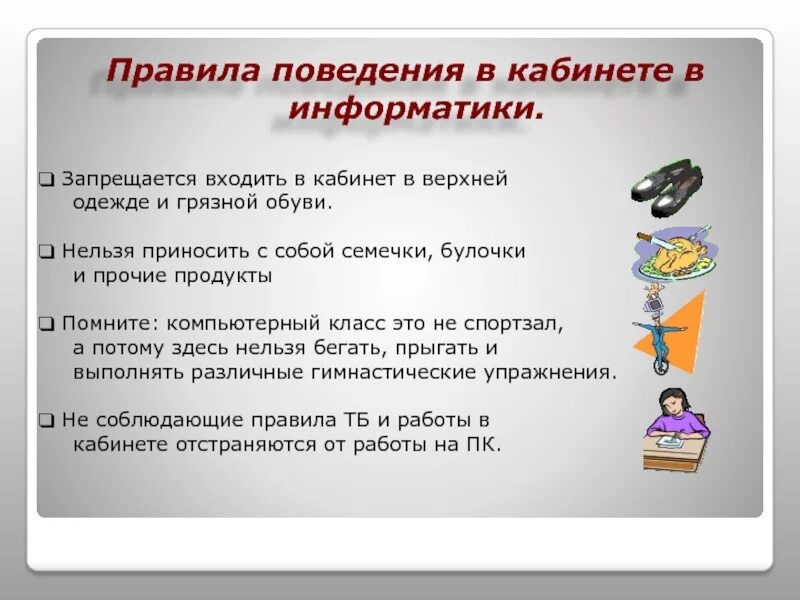 Правила поведения в кабинете в информатики.

❑ Запрещается входить в кабинет в верхней одежде и грязной обуви.

❑ Нельзя приносить с собой семечки, булочки и прочие продукты

❑ Помните: компьютерный класс это не спортзал, а потому здесь нельзя бегать, прыгать и выполнять различные гимнастические упражнения.

❑ Не соблюдающие правила ТБ и работы в кабинете отстраняются от работы на ПК.